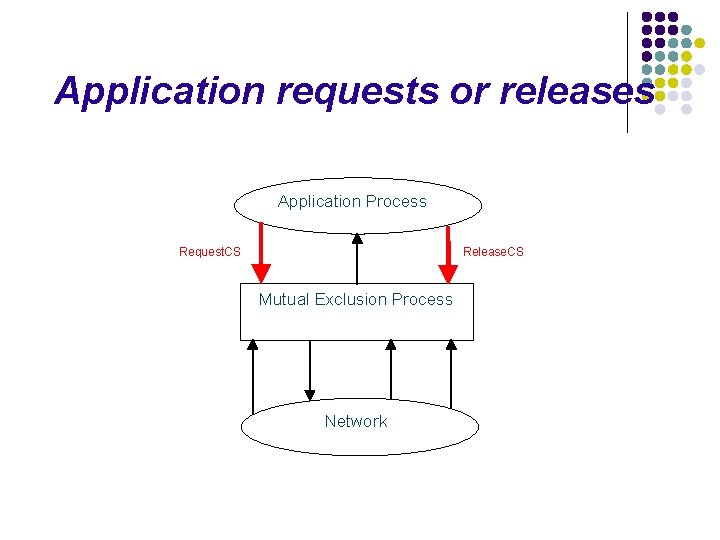 Application requests or releases

Application Process

RequestCS

ReleaseCS

Mutual Exclusion Process

Network